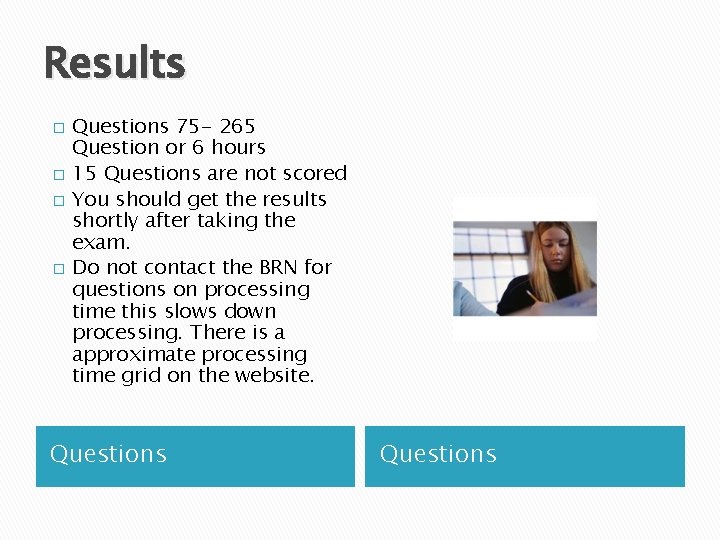 Results

□ Questions 75- 265 Question or 6 hours

□ 15 Questions are not scored

□ You should get the results shortly after taking the exam.

□ Do not contact the BRN for questions on processing time this slows down processing. There is a approximate processing time grid on the website.

Questions

Questions